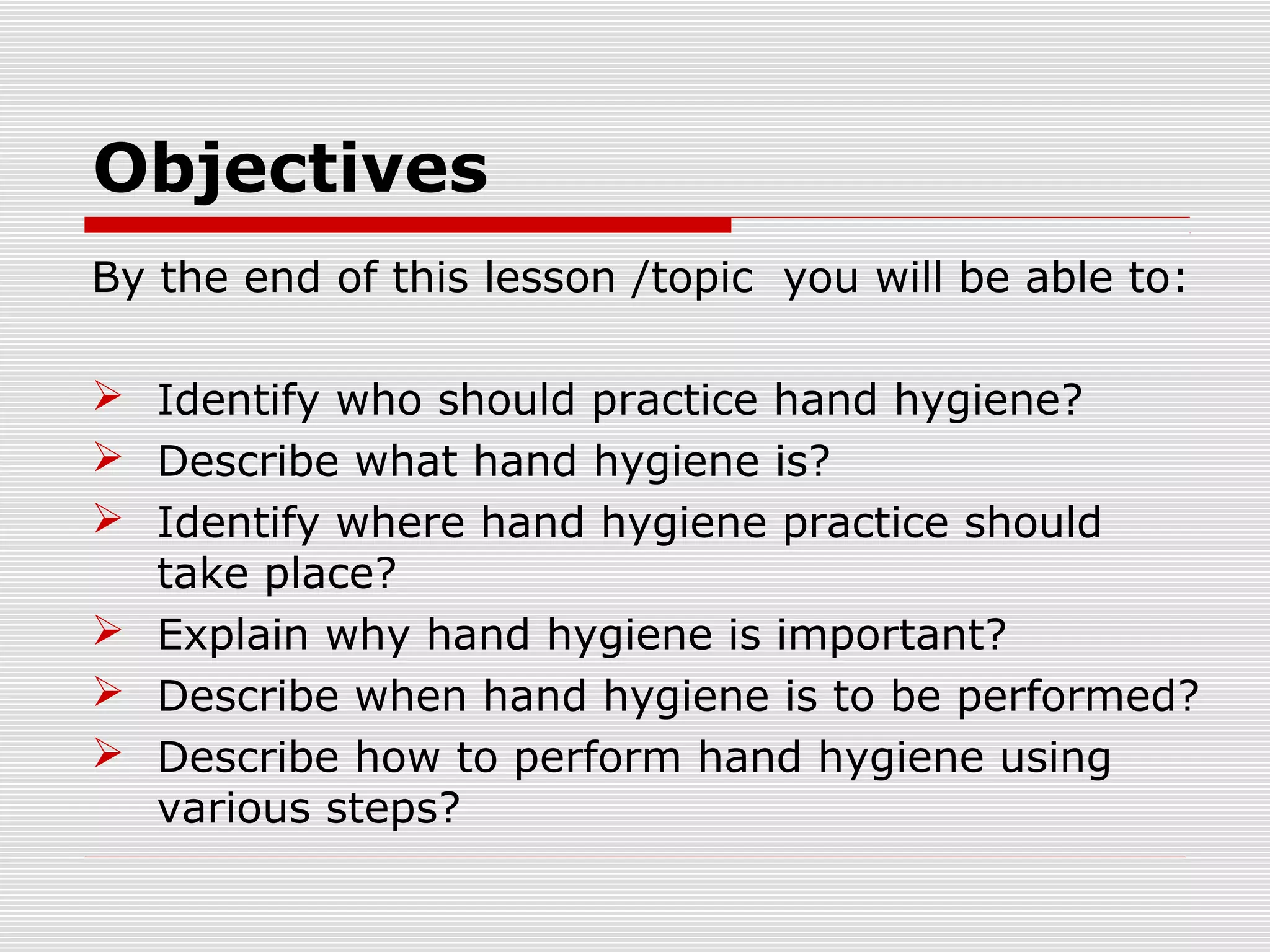 Objectives

By the end of this lesson /topic  you will be able to:

➢ Identify who should practice hand hygiene?
➢ Describe what hand hygiene is?
➢ Identify where hand hygiene practice should take place?
➢ Explain why hand hygiene is important?
➢ Describe when hand hygiene is to be performed?
➢ Describe how to perform hand hygiene using various steps?